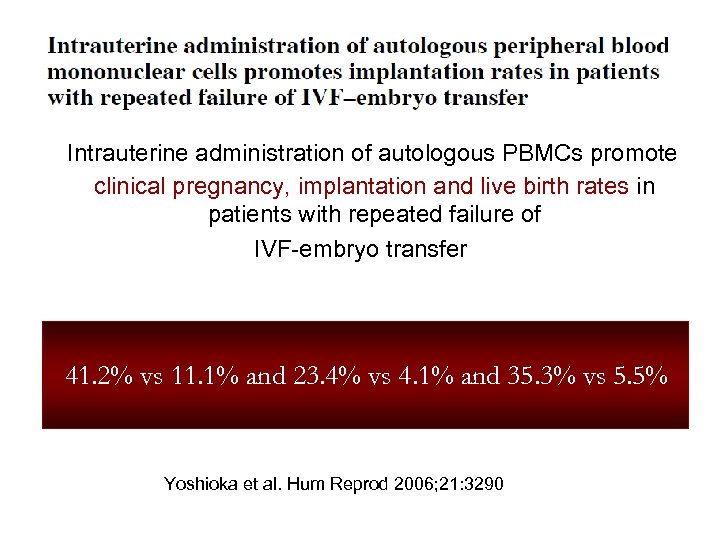 Intrauterine administration of autologous peripheral blood mononuclear cells promotes implantation rates in patients with repeated failure of IVF–embryo transfer

Intrauterine administration of autologous PBMCs promote clinical pregnancy, implantation and live birth rates in patients with repeated failure of IVF-embryo transfer

41.2% vs 11.1% and 23.4% vs 4.1% and 35.3% vs 5.5%

Yoshioka et al. Hum Reprod 2006;21:3290